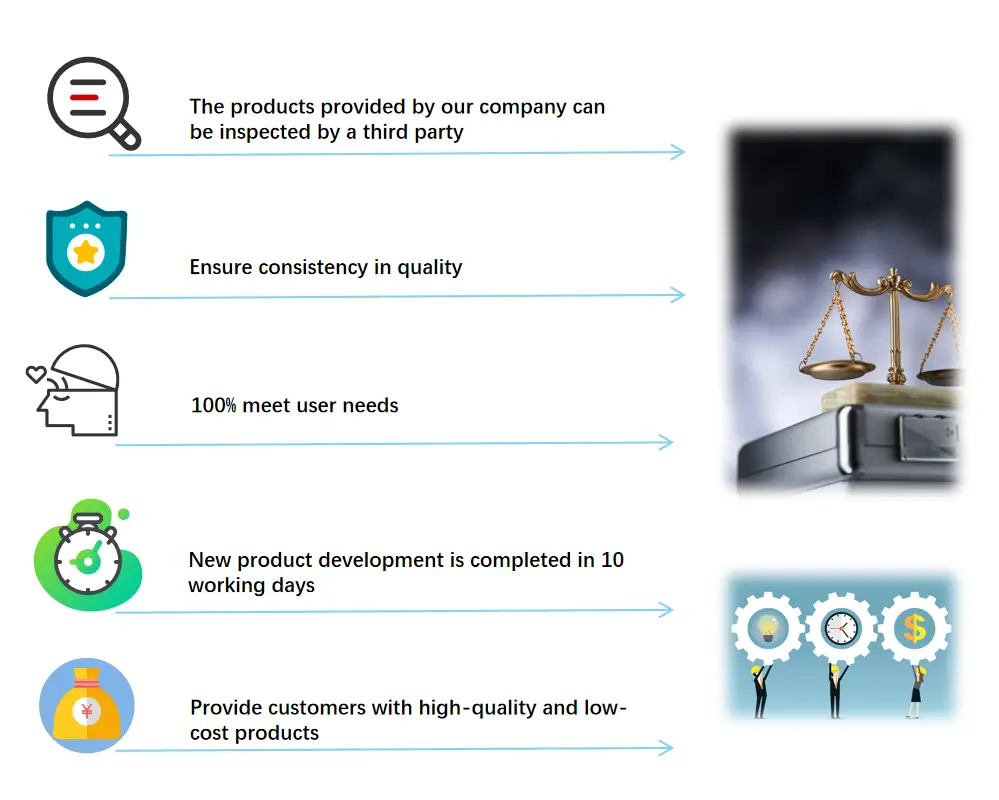 The products provided by our company can be inspected by a third party

Ensure consistency in quality

100% meet user needs

New product development is completed in 10 working days

Provide customers with high-quality and low-cost products